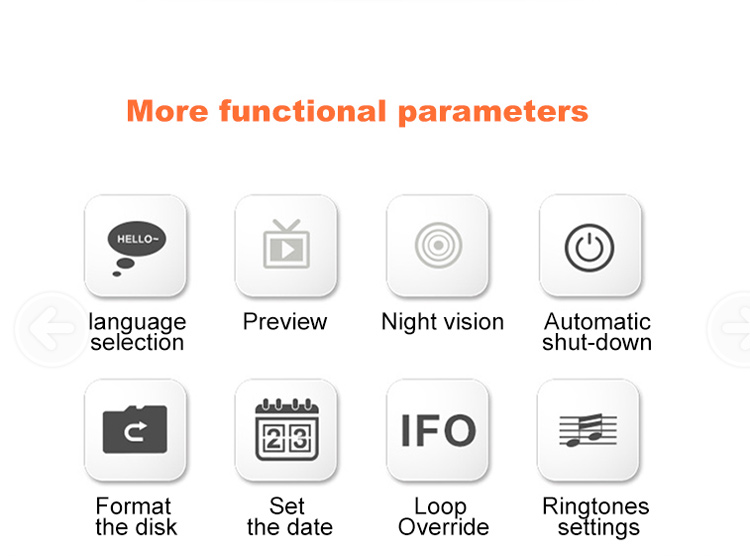 More functional parameters

HELLO~

language selection

Preview

Night vision

Automatic shut-down

Format the disk

23

Set the date

IFO

Loop Override

Ringtones settings